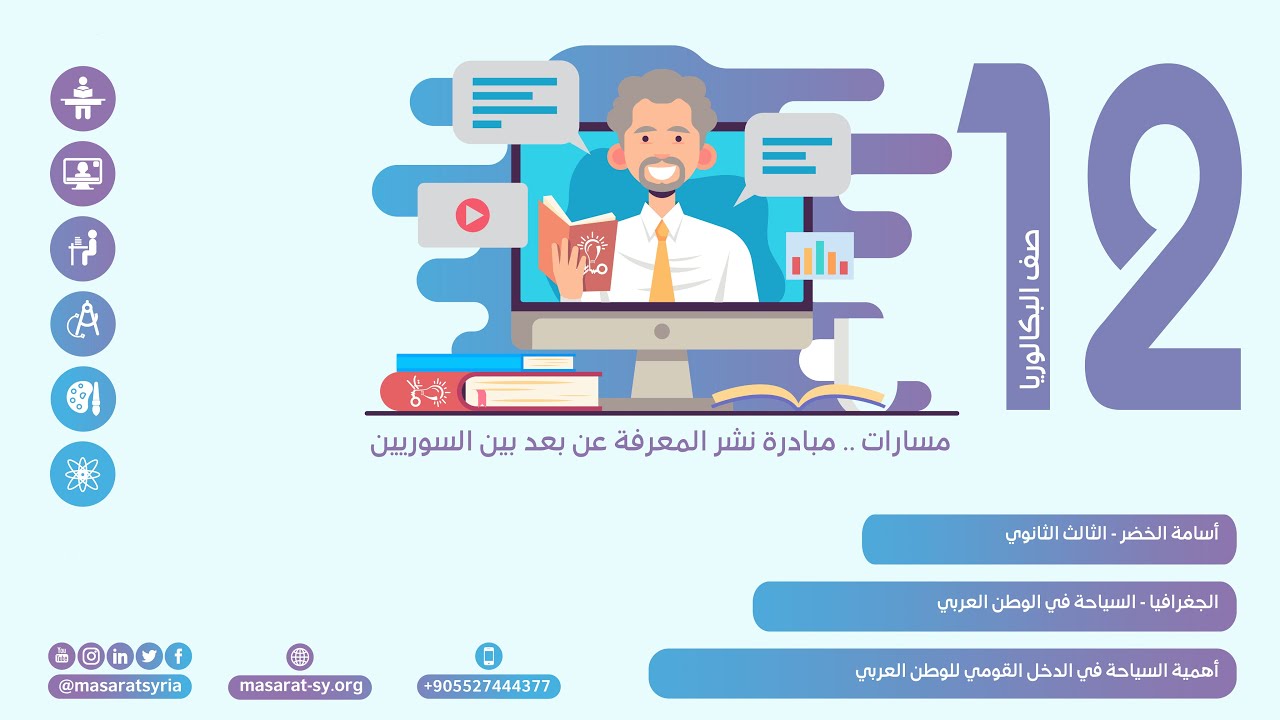 12
صف البكالوريا

مسارات .. مبادرة نشر المعرفة عن بعد بين السوريين

أسامة الخضر - الثالث الثانوي

الجغرافيا - السياحة في الوطن العربي

أهمية السياحة في الدخل القومي للوطن العربي

@masaratsyria

masarat-sy.org

+905527444377